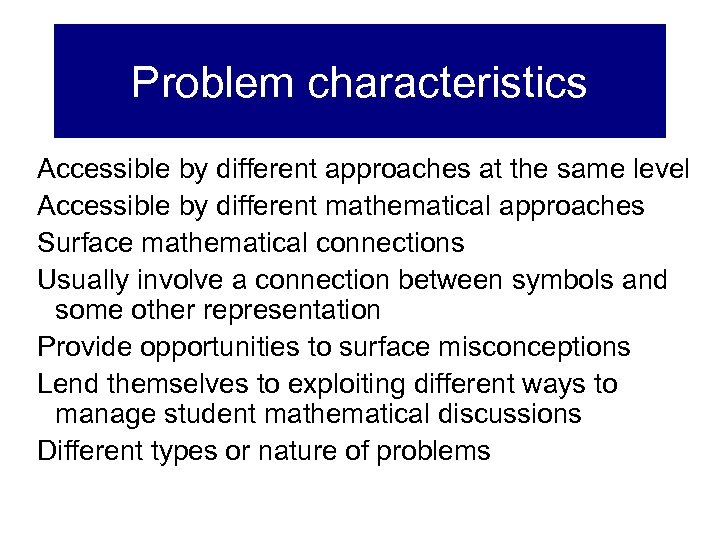 Problem characteristics

Accessible by different approaches at the same level

Accessible by different mathematical approaches

Surface mathematical connections

Usually involve a connection between symbols and some other representation

Provide opportunities to surface misconceptions

Lend themselves to exploiting different ways to manage student mathematical discussions

Different types or nature of problems